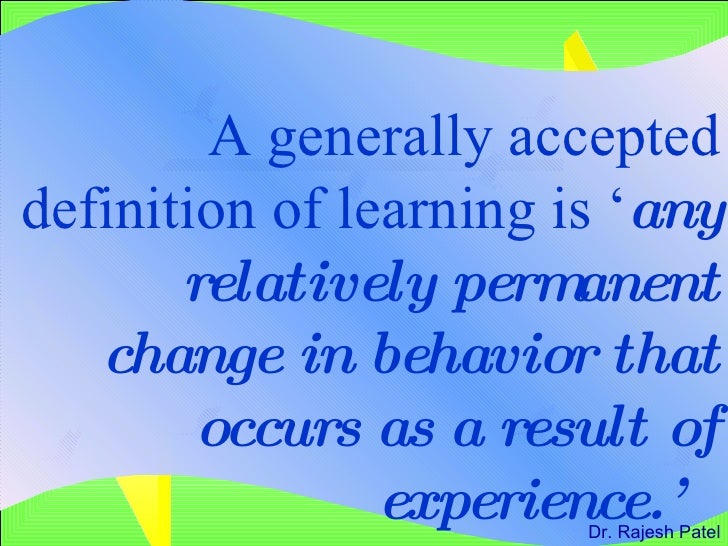 A generally accepted definition of learning is ‘any relatively permanent change in behavior that occurs as a result of experience.’

Dr. Rajesh Patel